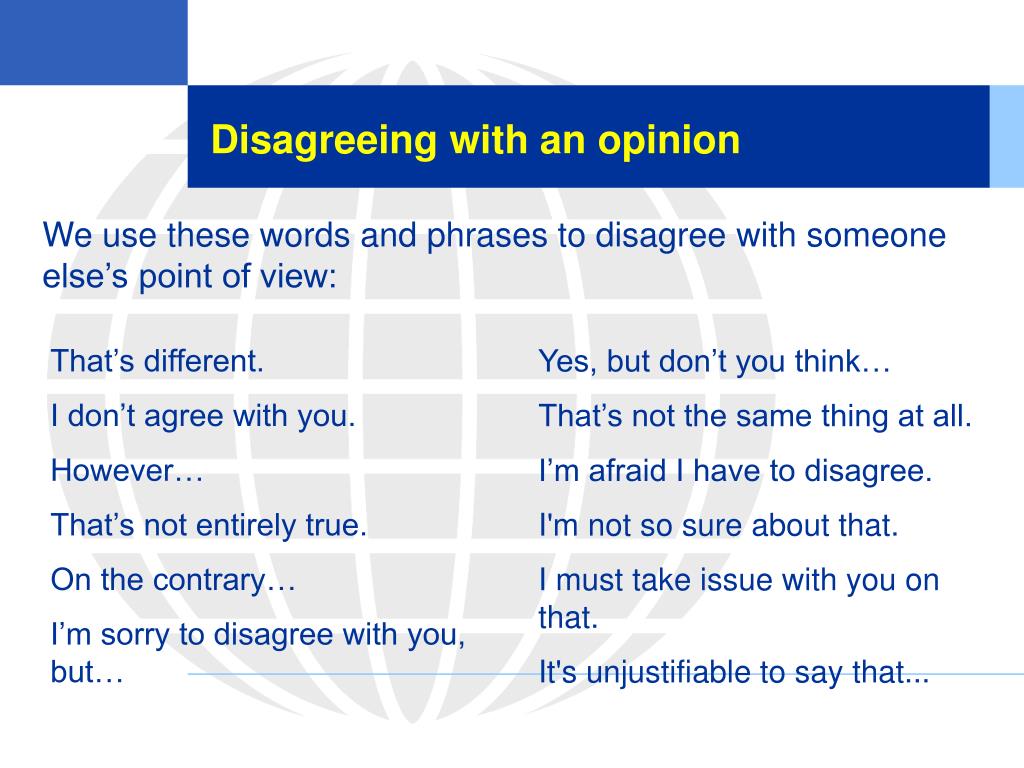 Disagreeing with an opinion

We use these words and phrases to disagree with someone else’s point of view:

That’s different.

I don’t agree with you.

However…

That’s not entirely true.

On the contrary…

I’m sorry to disagree with you, but…

Yes, but don’t you think…

That’s not the same thing at all.

I’m afraid I have to disagree.

I'm not so sure about that.

I must take issue with you on that.

It's unjustifiable to say that...